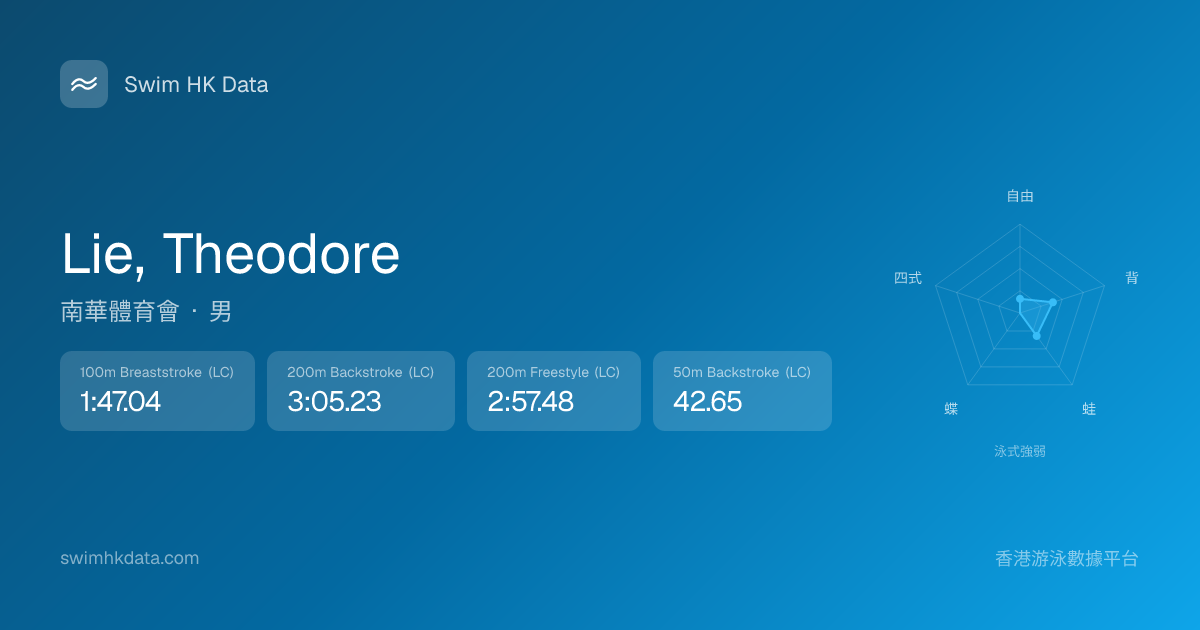 Swim HK Data

Lie, Theodore

南華體育會 · 男

100m Breaststroke (LC)
1:47.04

200m Backstroke (LC)
3:05.23

200m Freestyle (LC)
2:57.48

50m Backstroke (LC)
42.65

自由
背
蛙
蝶
四式
泳式強弱

swimhkdata.com

香港游泳數據平台